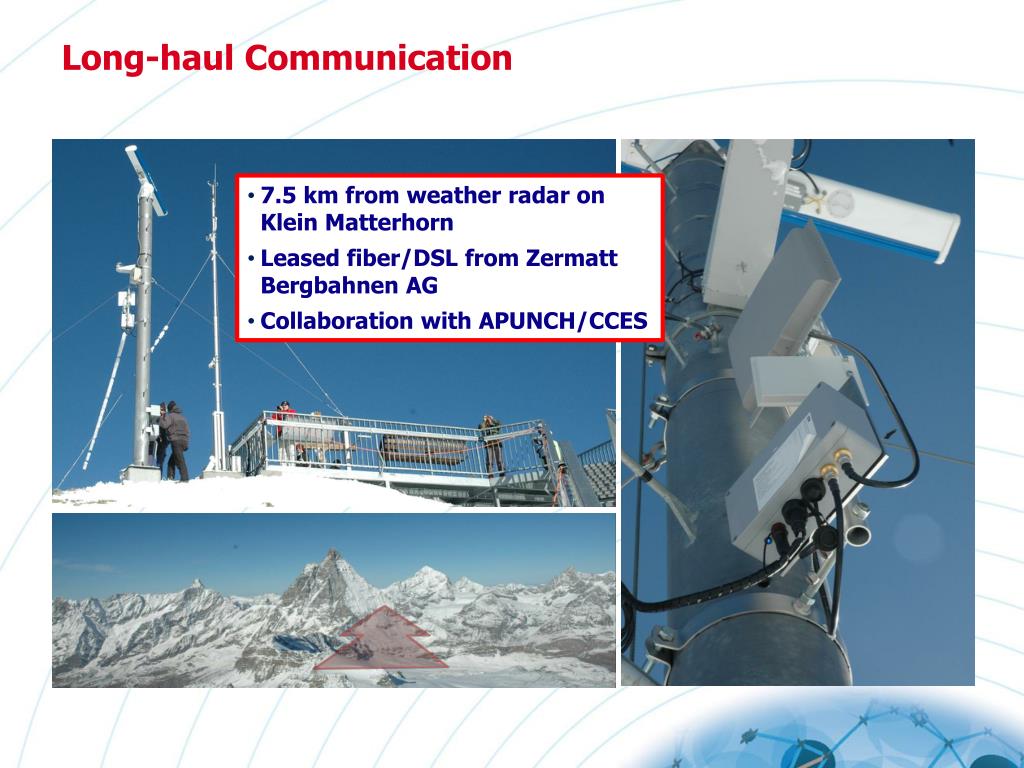 Long-haul Communication

• 7.5 km from weather radar on Klein Matterhorn
• Leased fiber/DSL from Zermatt Bergbahnen AG
• Collaboration with APUNCH/CCES